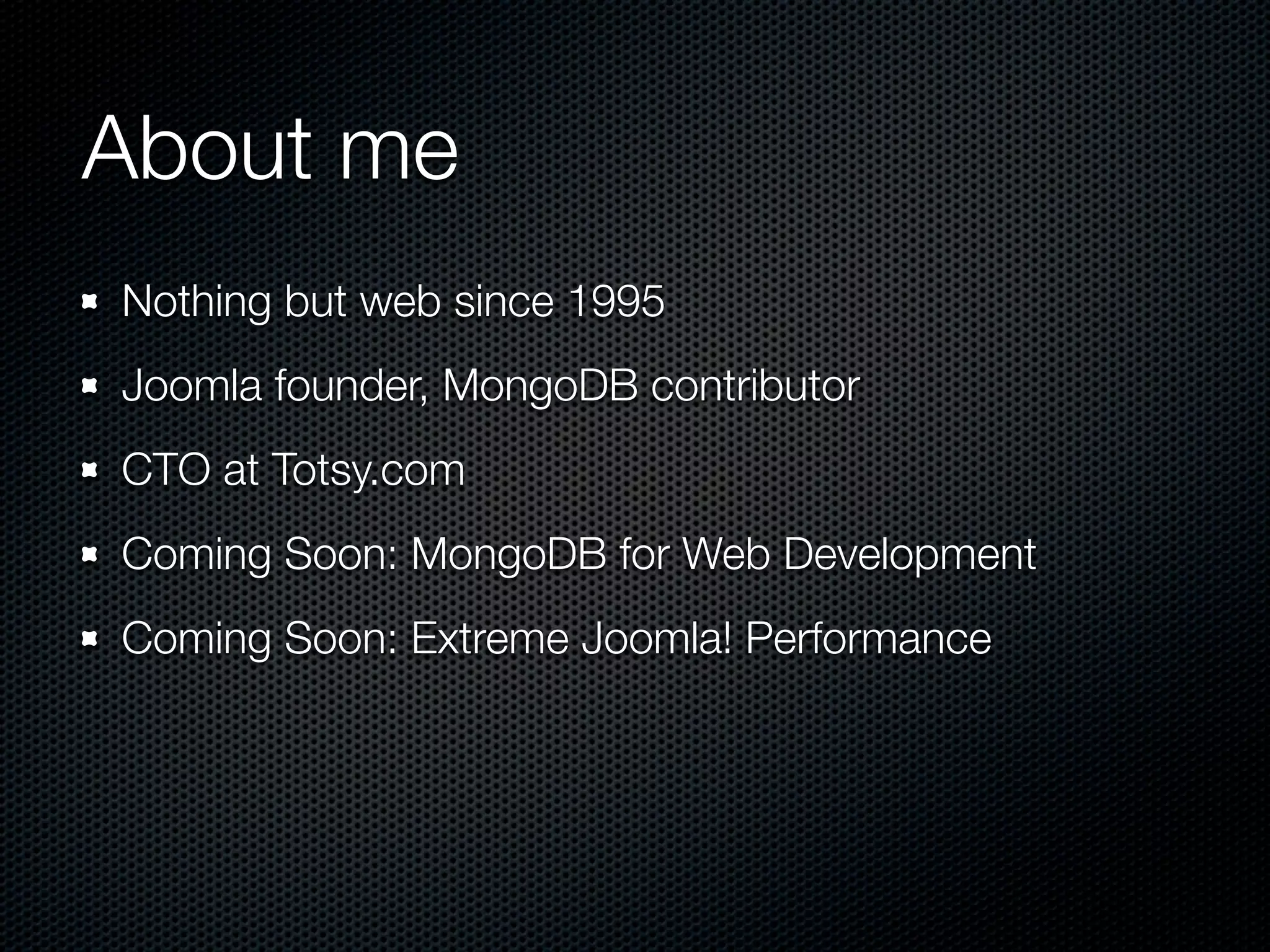 About me

- Nothing but web since 1995
- Joomla founder, MongoDB contributor
- CTO at Totsy.com
- Coming Soon: MongoDB for Web Development
- Coming Soon: Extreme Joomla! Performance